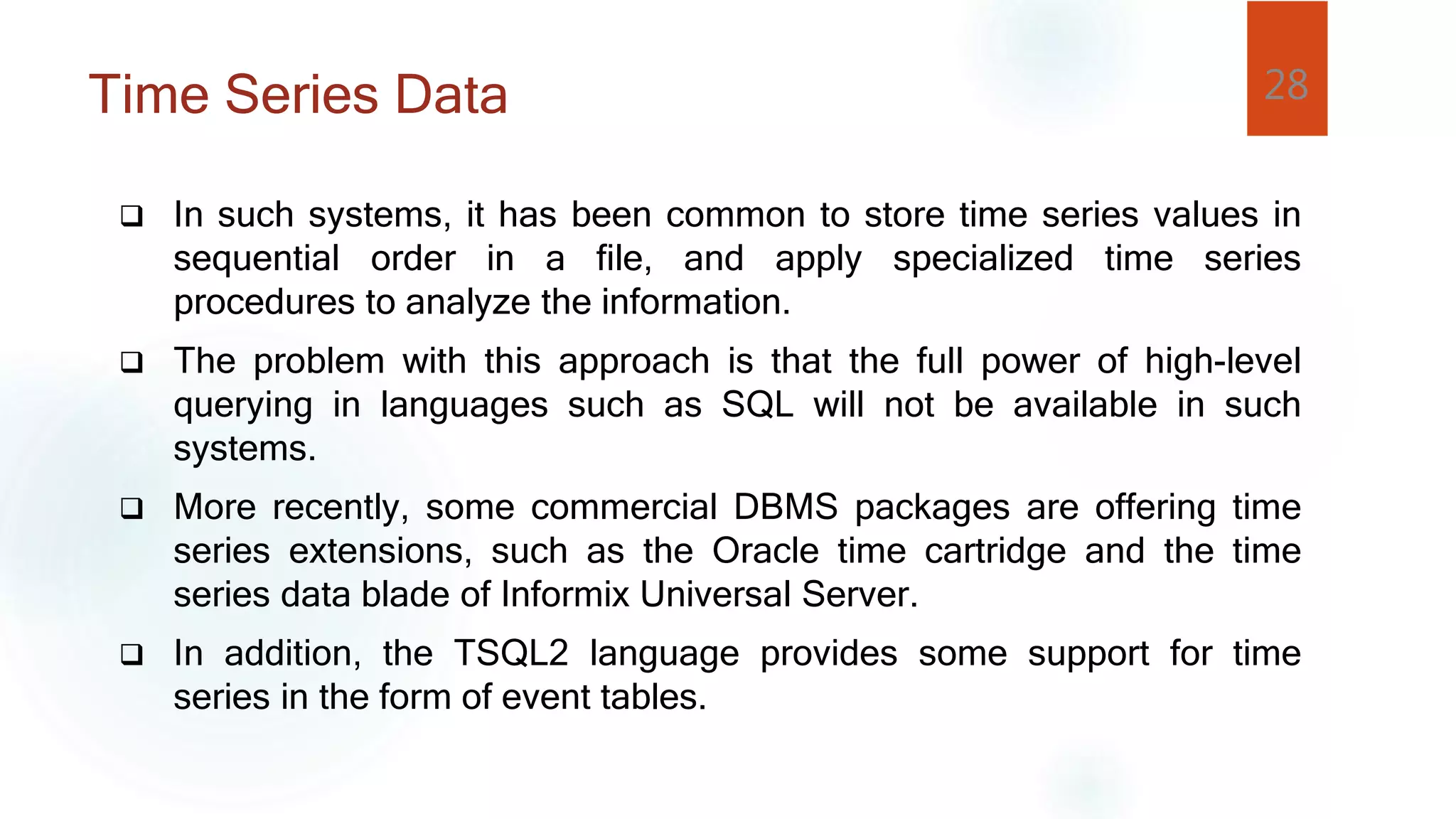 Time Series Data

28

❑ In such systems, it has been common to store time series values in sequential order in a file, and apply specialized time series procedures to analyze the information.

❑ The problem with this approach is that the full power of high-level querying in languages such as SQL will not be available in such systems.

❑ More recently, some commercial DBMS packages are offering time series extensions, such as the Oracle time cartridge and the time series data blade of Informix Universal Server.

❑ In addition, the TSQL2 language provides some support for time series in the form of event tables.